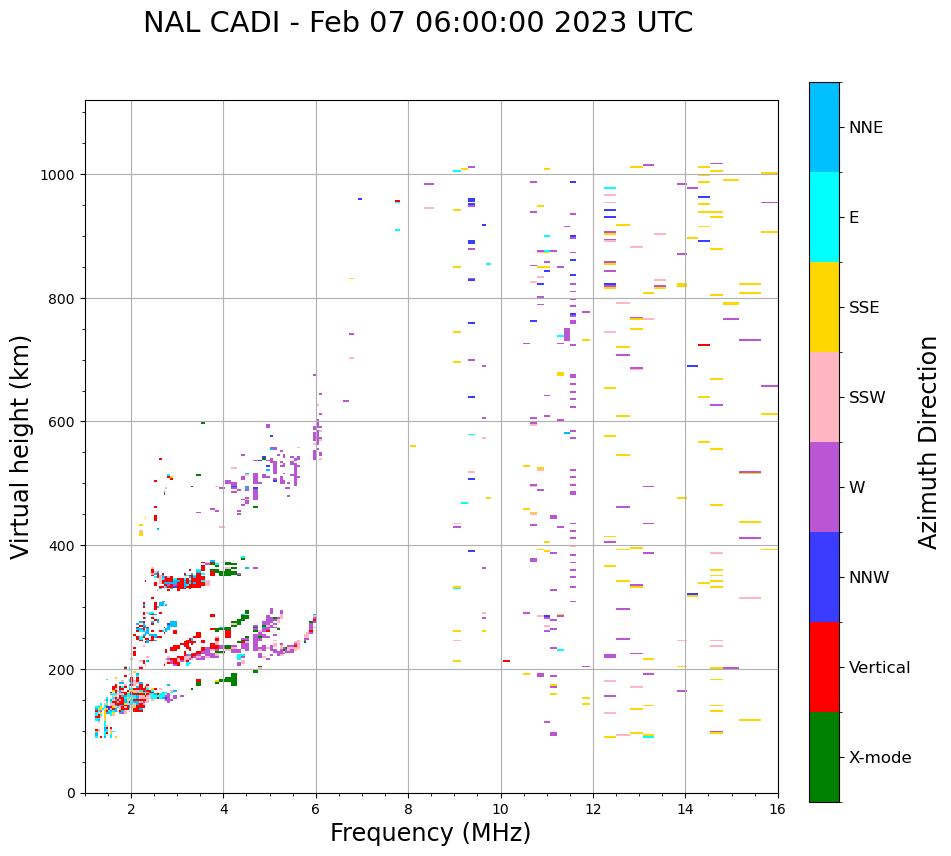 NAL CADI - Feb 07 06:00:00 2023 UTC

Virtual height (km)

1000
800
600
400
200
0

2
4
6
8
10
12
14
16

Frequency (MHz)

NNE
E
SSE
SSW
W
NNW
Vertical
X-mode

Azimuth Direction